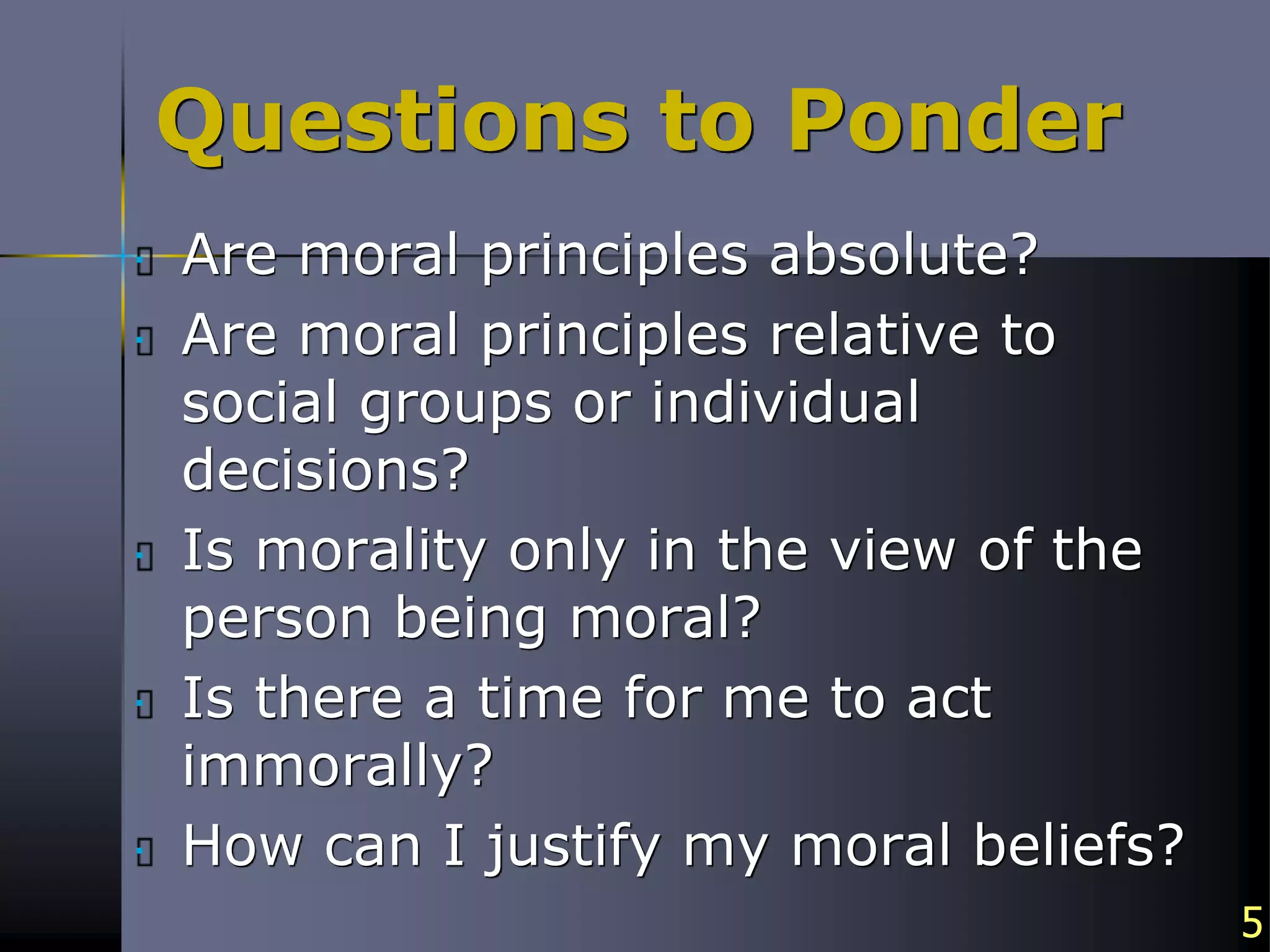 Questions to Ponder

- Are moral principles absolute?
- Are moral principles relative to social groups or individual decisions?
- Is morality only in the view of the person being moral?
- Is there a time for me to act immorally?
- How can I justify my moral beliefs?

5